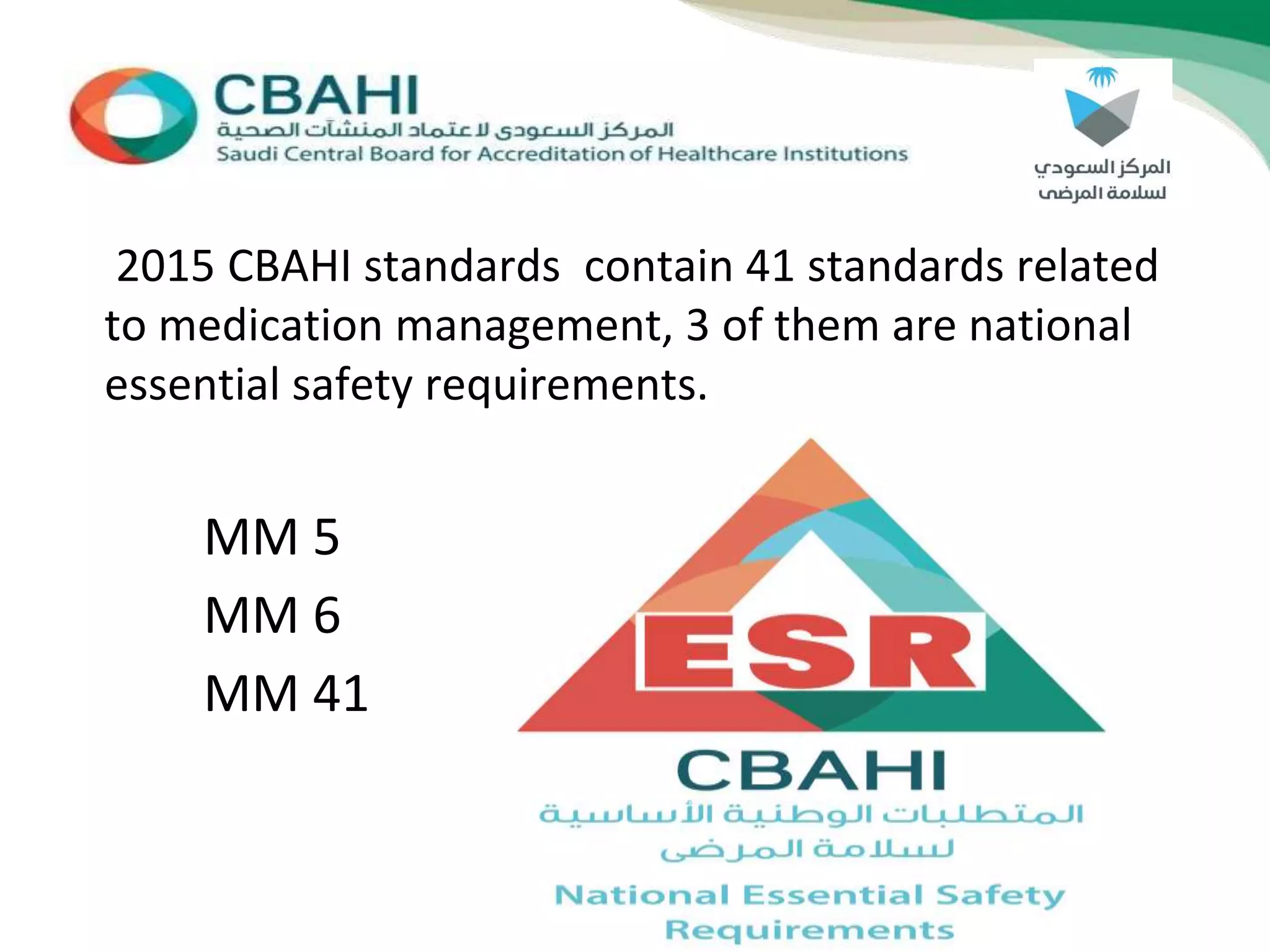 CBAHI
المركز السعودي لاعتماد المنشآت الصحية
Saudi Central Board for Accreditation of Healthcare Institutions

المركز السعودي
لسلامة المرضى

2015 CBAHI standards contain 41 standards related to medication management, 3 of them are national essential safety requirements.

MM 5
MM 6
MM 41

ESR
CBAHI
المتطلبات الوطنية الأساسية
لسلامة المرضى
National Essential Safety Requirements